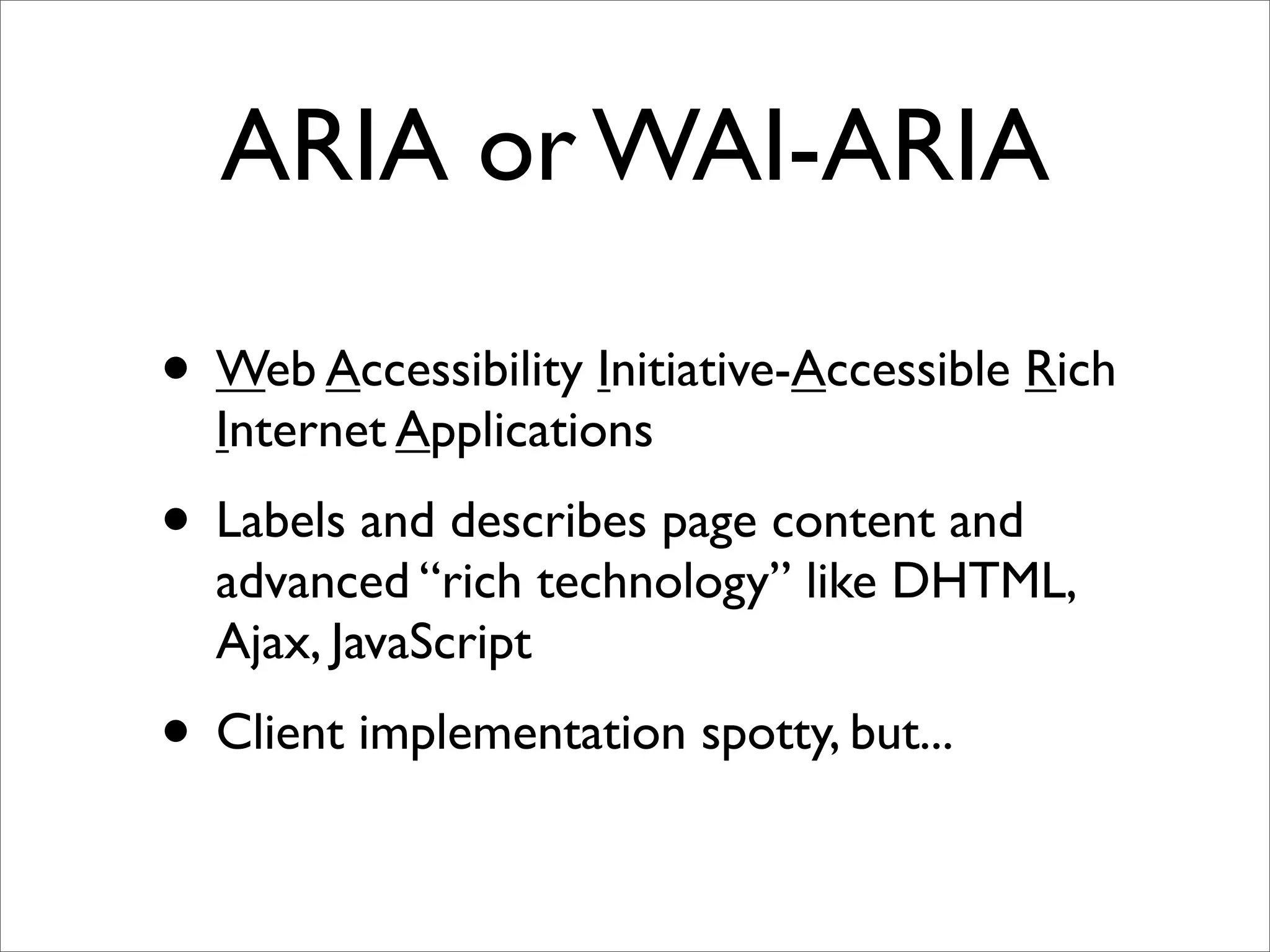 ARIA or WAI-ARIA

• Web Accessibility Initiative-Accessible Rich Internet Applications

• Labels and describes page content and advanced “rich technology” like DHTML, Ajax, JavaScript

• Client implementation spotty, but...